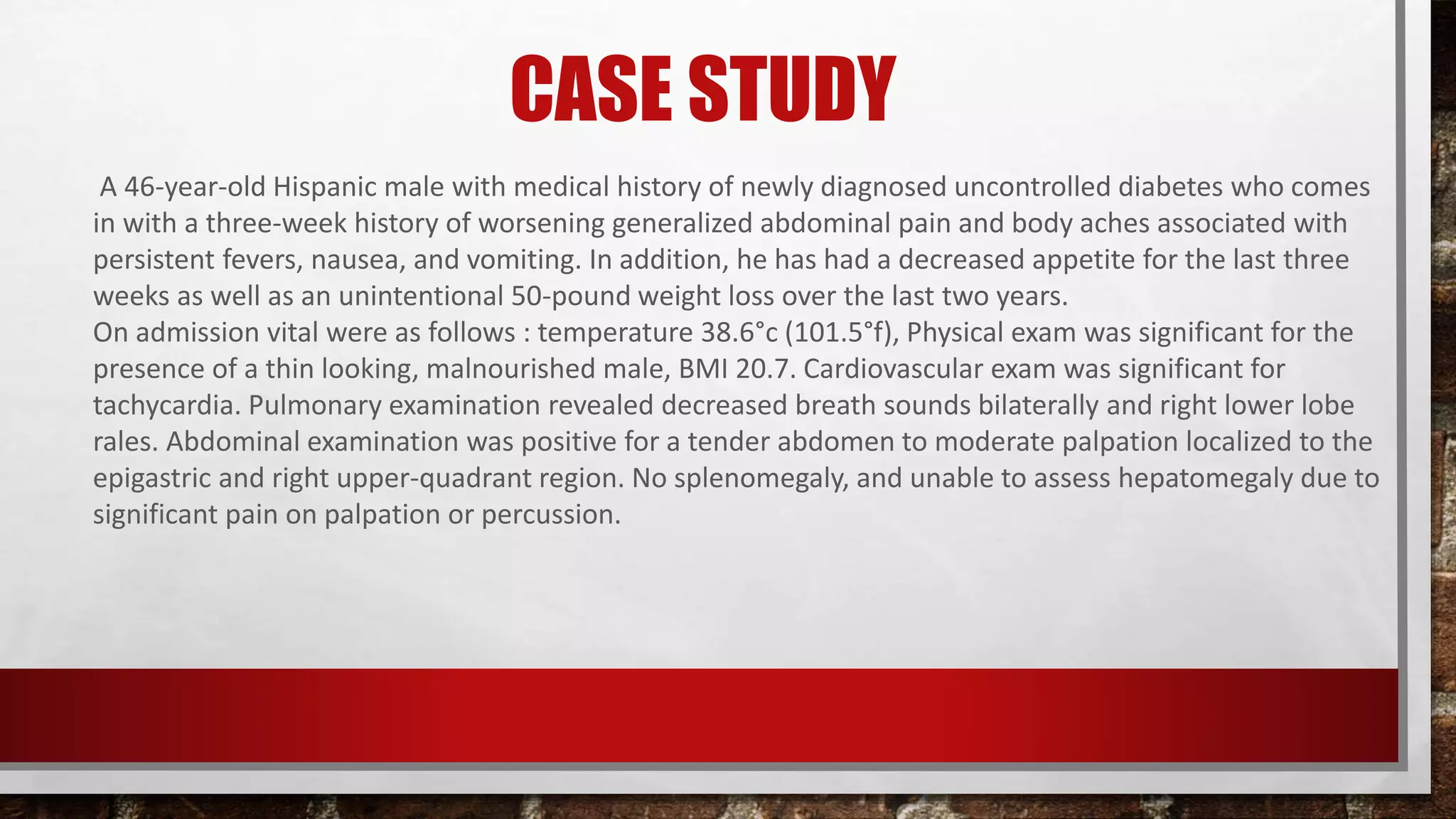 CASE STUDY

A 46-year-old Hispanic male with medical history of newly diagnosed uncontrolled diabetes who comes in with a three-week history of worsening generalized abdominal pain and body aches associated with persistent fevers, nausea, and vomiting. In addition, he has had a decreased appetite for the last three weeks as well as an unintentional 50-pound weight loss over the last two years.
On admission vital were as follows : temperature 38.6°c (101.5°f), Physical exam was significant for the presence of a thin looking, malnourished male, BMI 20.7. Cardiovascular exam was significant for tachycardia. Pulmonary examination revealed decreased breath sounds bilaterally and right lower lobe rales. Abdominal examination was positive for a tender abdomen to moderate palpation localized to the epigastric and right upper-quadrant region. No splenomegaly, and unable to assess hepatomegaly due to significant pain on palpation or percussion.